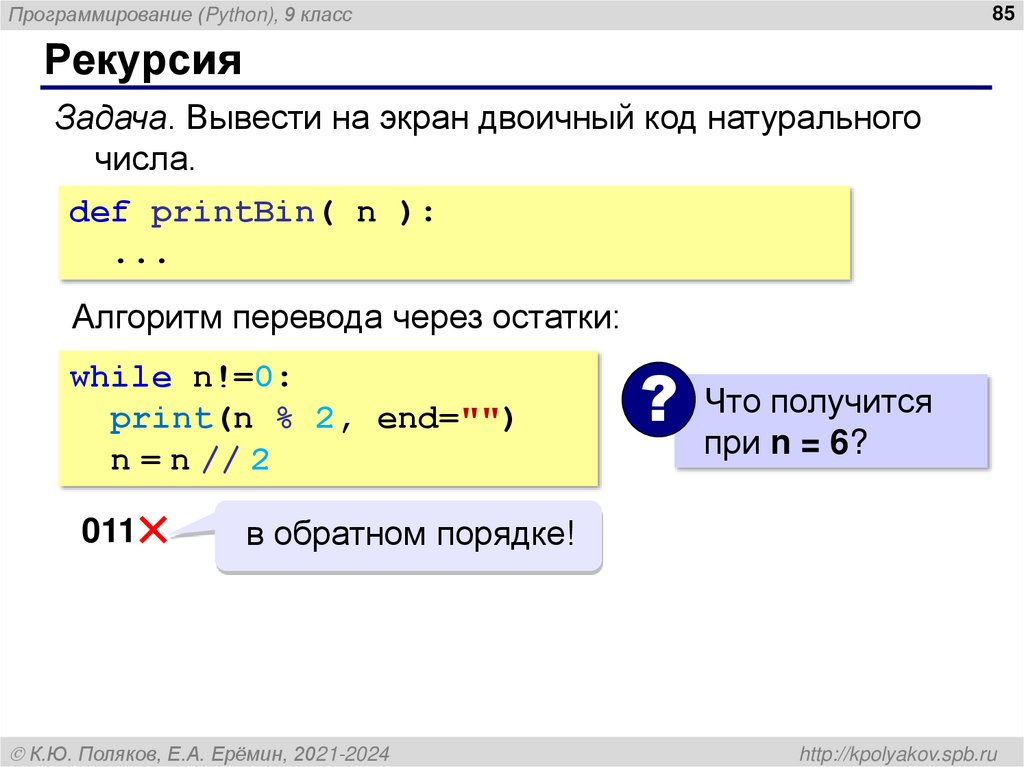 Программирование (Python), 9 класс

85

Рекурсия

Задача. Вывести на экран двоичный код натурального числа.

def printBin( n ):
  ...

Алгоритм перевода через остатки:

while n!=0:
  print(n % 2, end="")
  n = n // 2

?

Что получится при n = 6?

011

в обратном порядке!

© К.Ю. Поляков, Е.А. Ерёмин, 2021-2024

http://kpolyakov.spb.ru